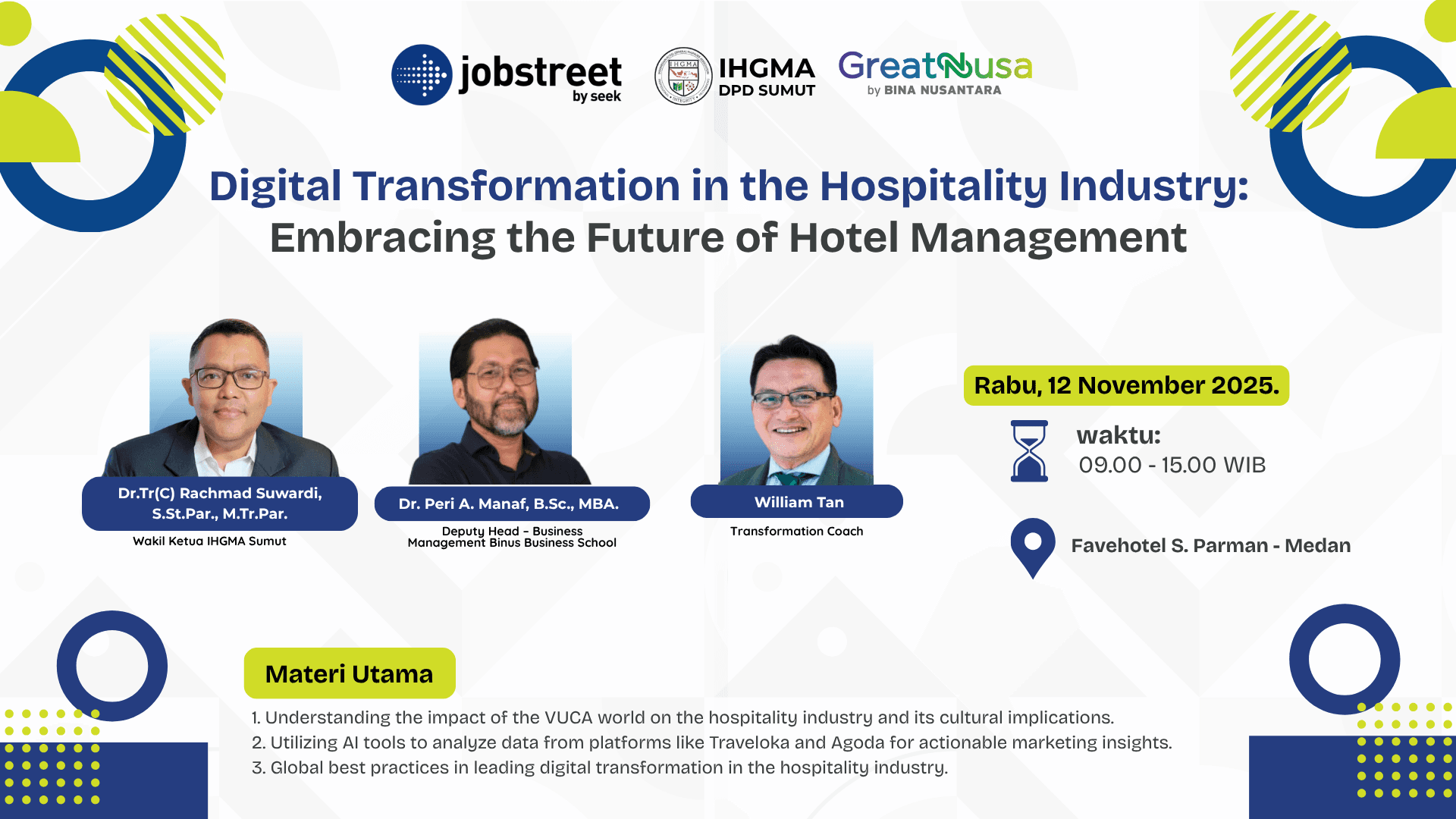 jobstreet by seek

IHGMA DPD SUMUT

GreatNusa by BINA NUSANTARA

Digital Transformation in the Hospitality Industry: Embracing the Future of Hotel Management

Dr.Tr(C) Rachmad Suwardi, S.St.Par., M.Tr.Par.
Wakil Ketua IHGMA Sumut

Dr. Peri A. Manaf, B.Sc., MBA.
Deputy Head - Business Management Binus Business School

William Tan
Transformation Coach

Rabu, 12 November 2025.

waktu:
09.00 - 15.00 WIB

Favehotel S. Parman - Medan

Materi Utama

1. Understanding the impact of the VUCA world on the hospitality industry and its cultural implications.
2. Utilizing AI tools to analyze data from platforms like Traveloka and Agoda for actionable marketing insights.
3. Global best practices in leading digital transformation in the hospitality industry.